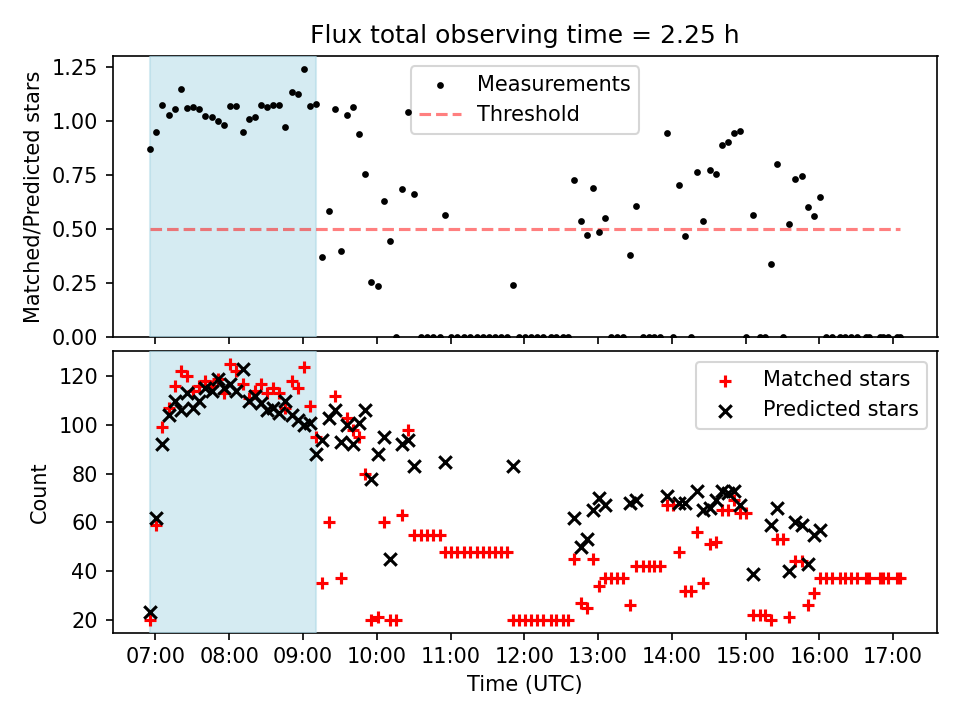 Flux total observing time = 2.25 h

Matched/Predicted stars

1.25
1.00
0.75
0.50
0.25
0.00

Measurements
Threshold

Count

120
100
80
60
40
20

Matched stars
Predicted stars

07:00 08:00 09:00 10:00 11:00 12:00 13:00 14:00 15:00 16:00 17:00

Time (UTC)